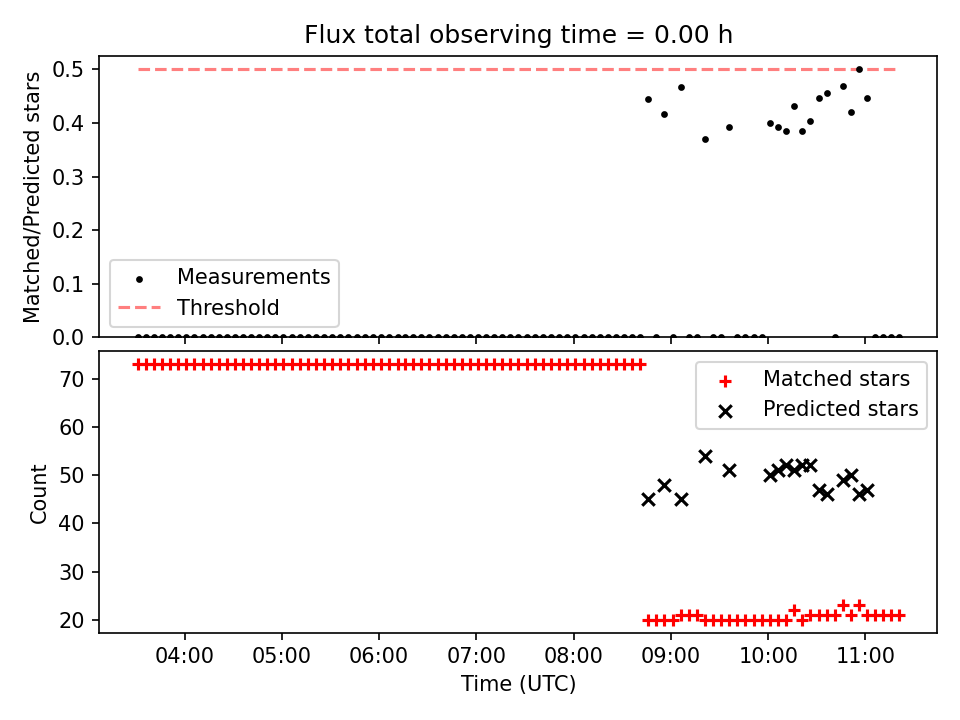 Flux total observing time = 0.00 h

Matched/Predicted stars

0.5
0.4
0.3
0.2
0.1
0.0

Measurements
Threshold

Count

70
60
50
40
30
20

Matched stars
Predicted stars

04:00
05:00
06:00
07:00
08:00
09:00
10:00
11:00

Time (UTC)